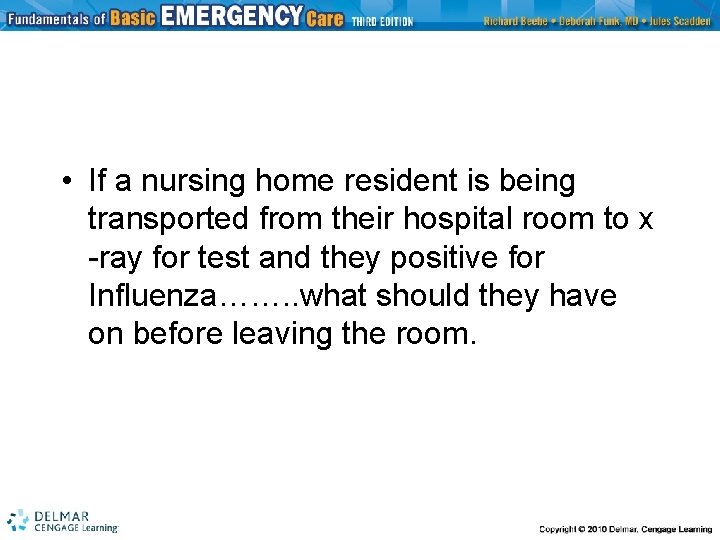 Fundamentals of Basic EMERGENCY Care THIRD EDITION Richard Beebe • Deborah Funk, MD • Jules Scadden

• If a nursing home resident is being transported from their hospital room to x -ray for test and they positive for Influenza……..what should they have on before leaving the room.

DELMAR CENGAGE Learning

Copyright © 2010 Delmar, Cengage Learning